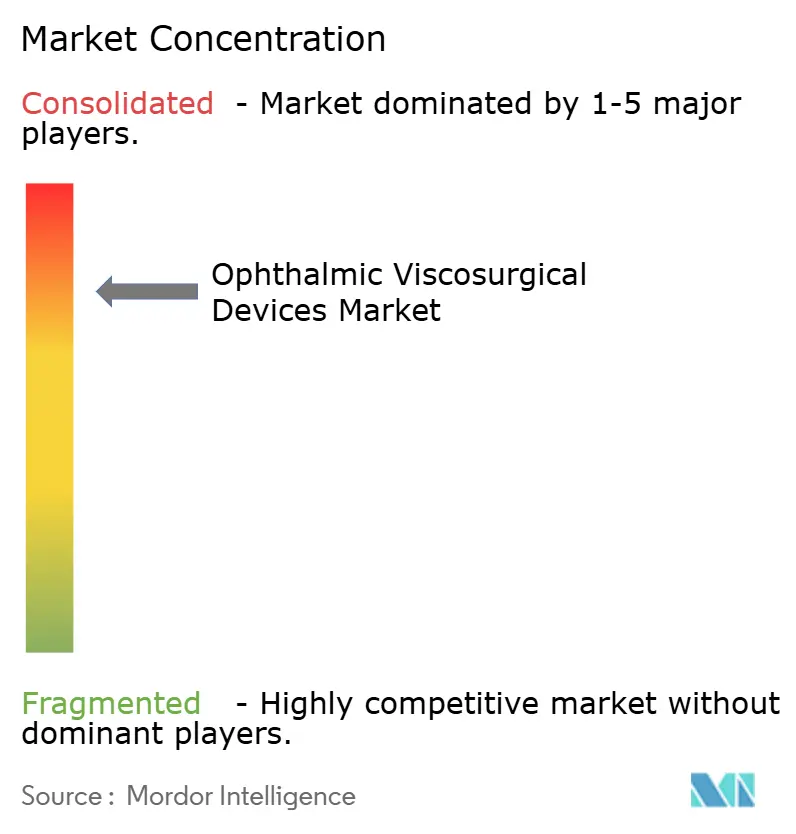 Market Concentration

Consolidated - Market dominated by 1-5 major players.

Ophthalmic Viscosurgical Devices Market

Fragmented - Highly competitive market without dominant players.

Source : Mordor Intelligence